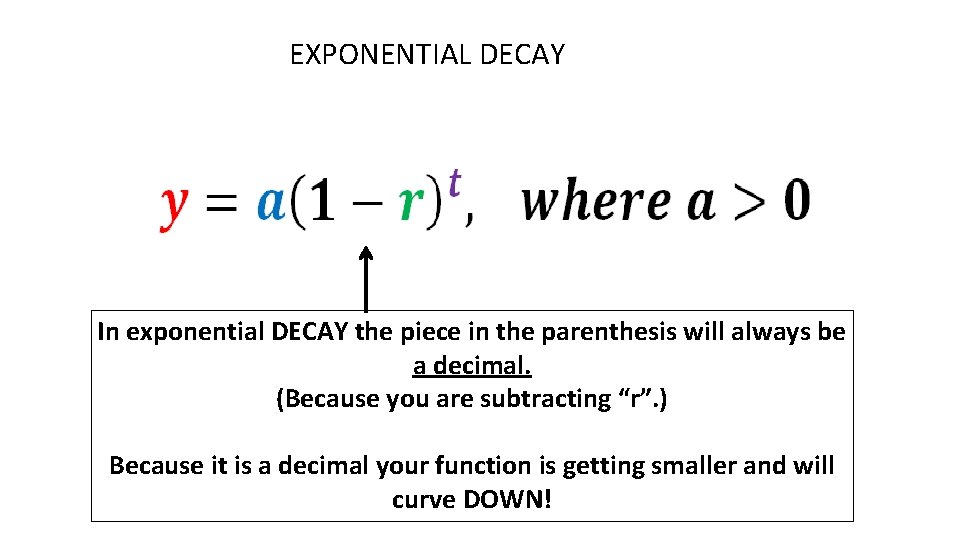 EXPONENTIAL DECAY

$y = a(1 - r)^t, \quad where\ a > 0$

In exponential DECAY the piece in the parenthesis will always be a decimal.
(Because you are subtracting “r”.)

Because it is a decimal your function is getting smaller and will curve DOWN!